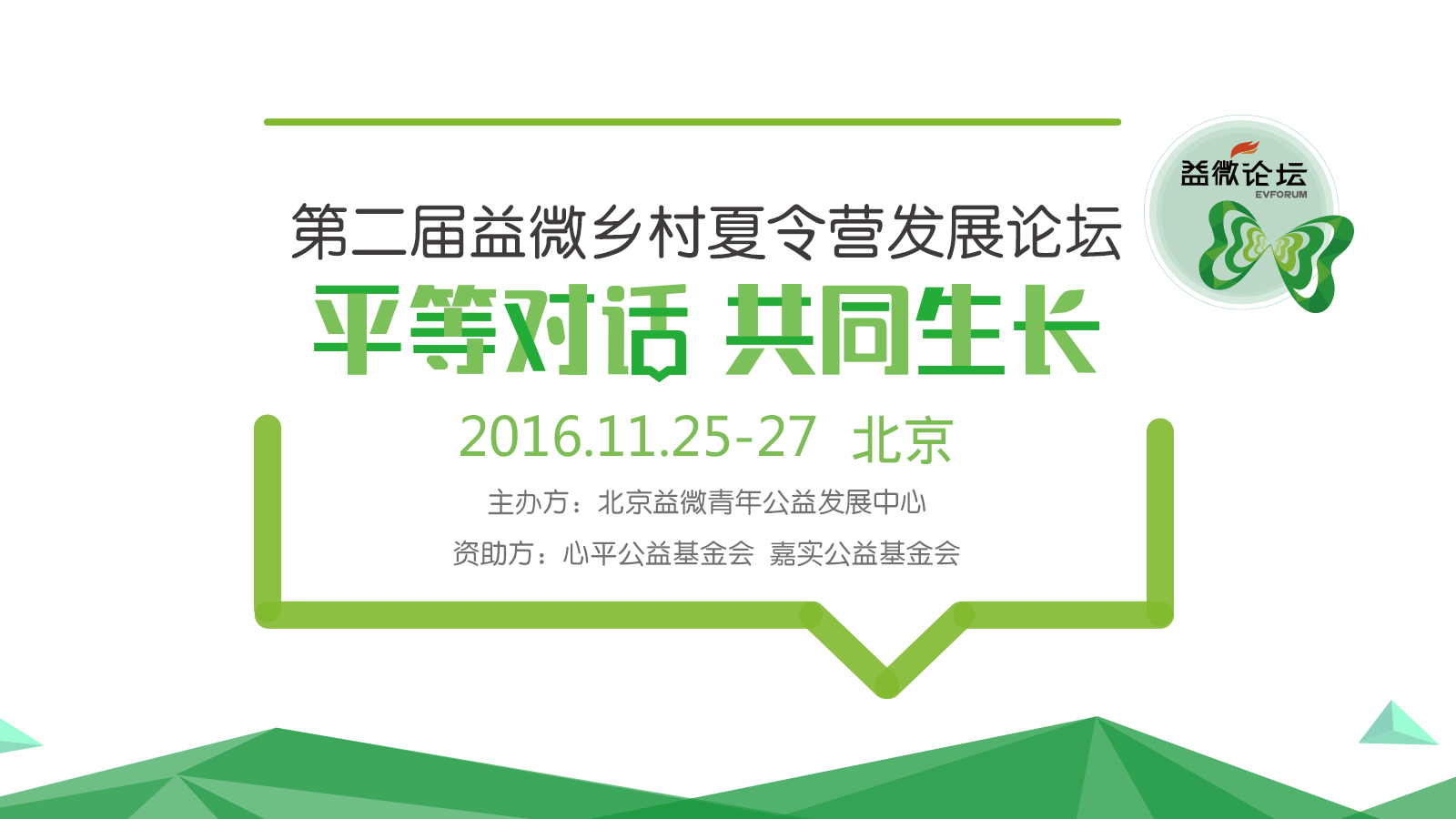 益微论坛
EVFORUM

第二届益微乡村夏令营发展论坛

平等对话 共同生长

2016.11.25-27 北京

主办方：北京益微青年公益发展中心

资助方：心平公益基金会 嘉实公益基金会